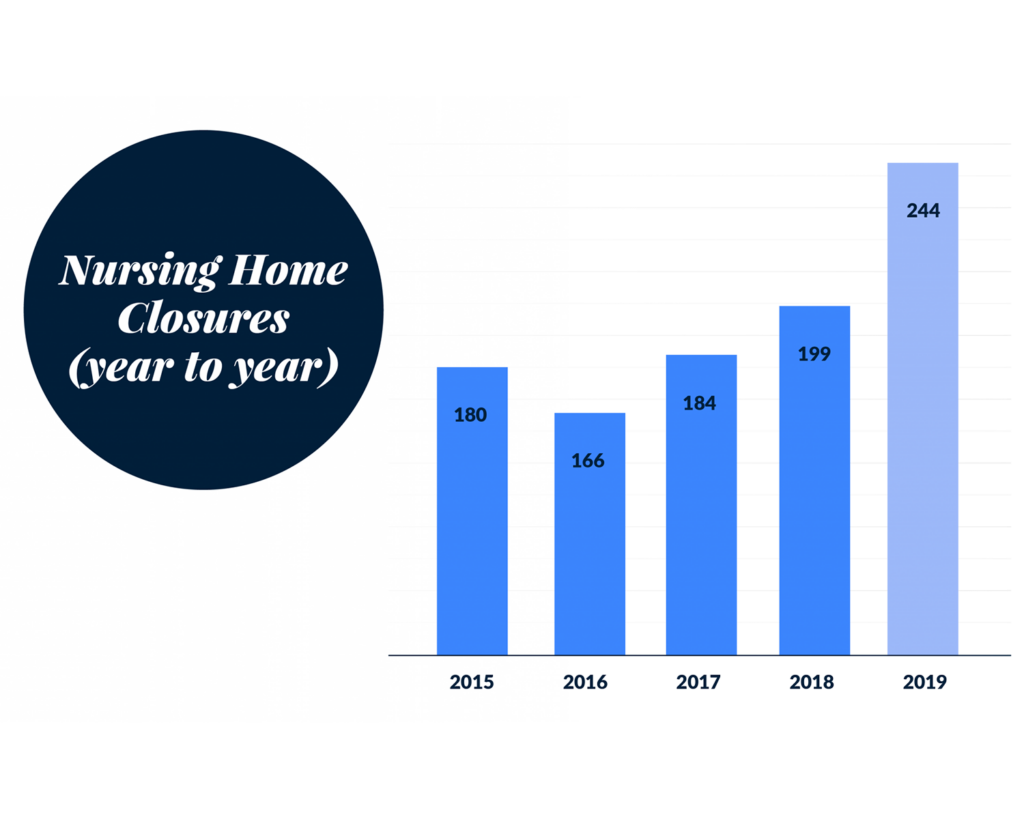 Nursing Home Closures (year to year)

180
166
184
199
244

2015
2016
2017
2018
2019